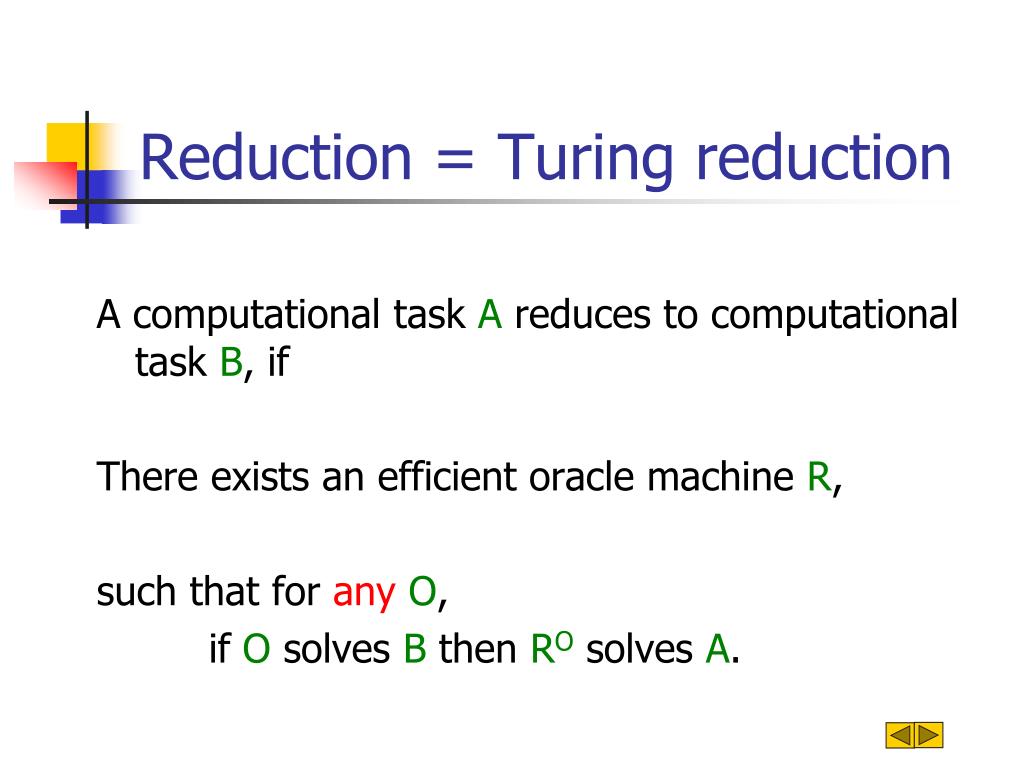 Reduction = Turing reduction

A computational task A reduces to computational task B, if

There exists an efficient oracle machine R,

such that for any O,
if O solves B then $R^O$ solves A.